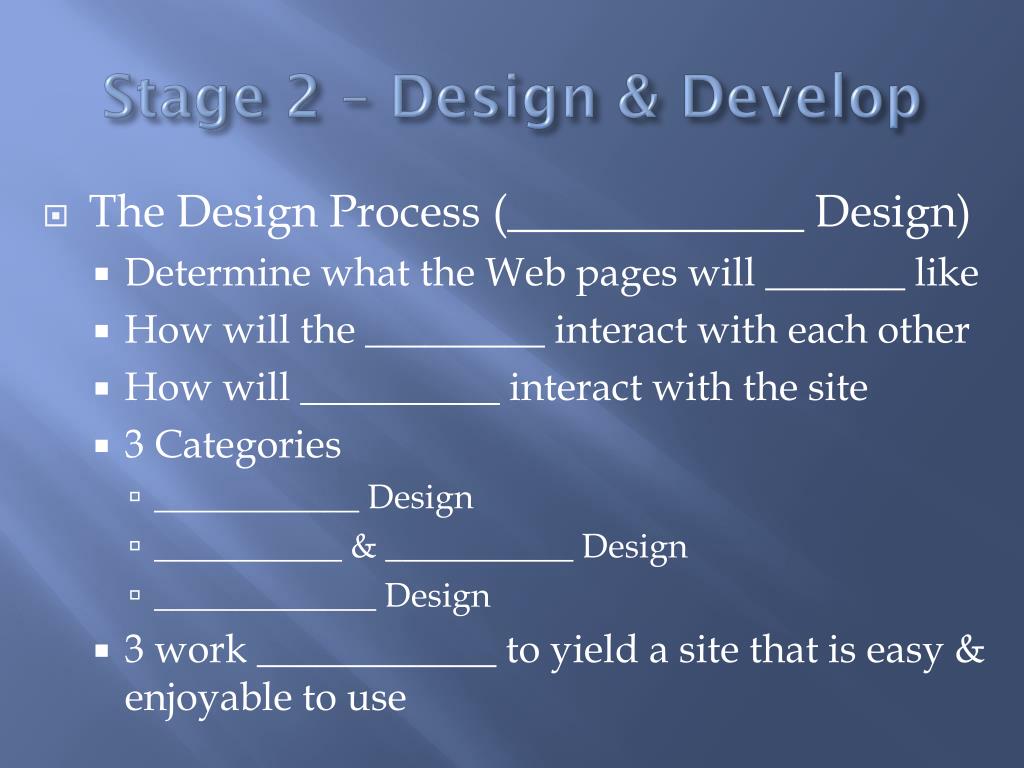 Stage 2 – Design & Develop

The Design Process (______________ Design)

Determine what the Web pages will _______ like

How will the _________ interact with each other

How will __________ interact with the site

3 Categories

___________ Design

__________ & __________ Design

____________ Design

3 work ____________ to yield a site that is easy & enjoyable to use